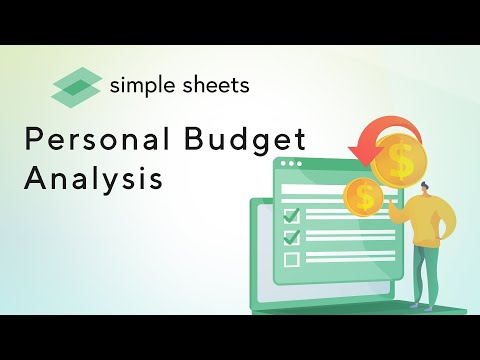 simple sheets

Personal Budget Analysis

$

$